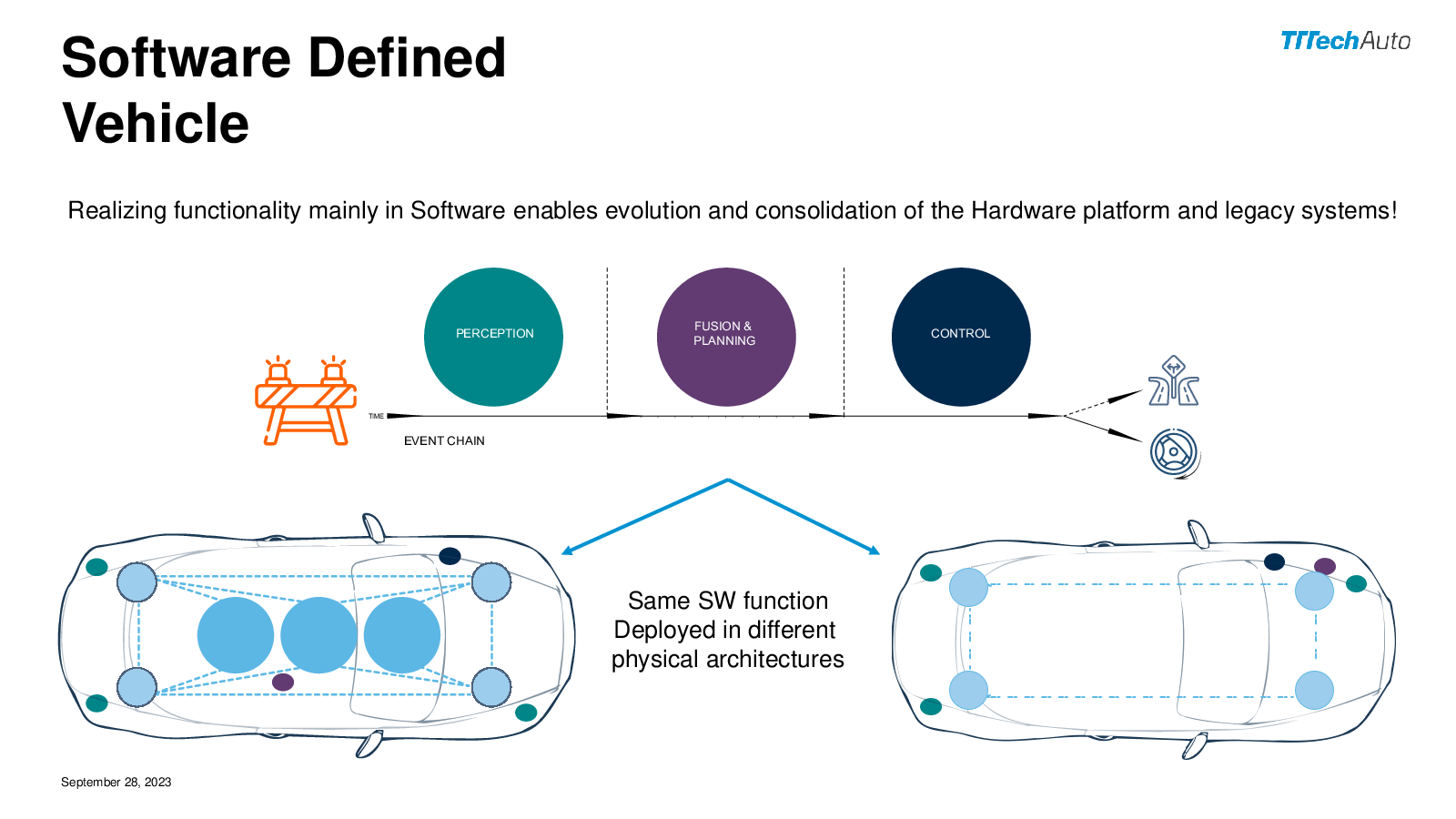 Software Defined Vehicle

TTTechAuto

Realizing functionality mainly in Software enables evolution and consolidation of the Hardware platform and legacy systems!

PERCEPTION

FUSION & PLANNING

CONTROL

TIME

EVENT CHAIN

Same SW function Deployed in different physical architectures

September 28, 2023